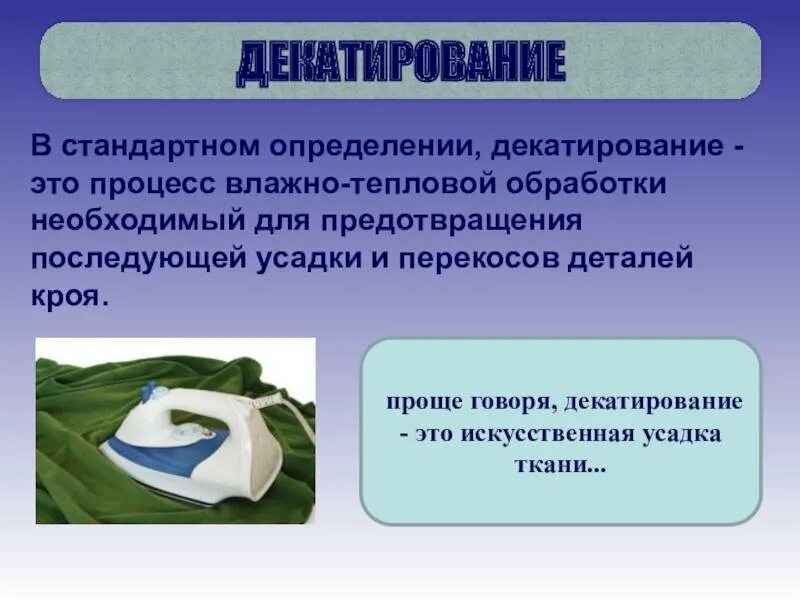 ДЕКАТИРОВАНИЕ

В стандартном определении, декатирование - это процесс влажно-тепловой обработки необходимый для предотвращения последующей усадки и перекосов деталей кроя.

проще говоря, декатирование - это искусственная усадка ткани...